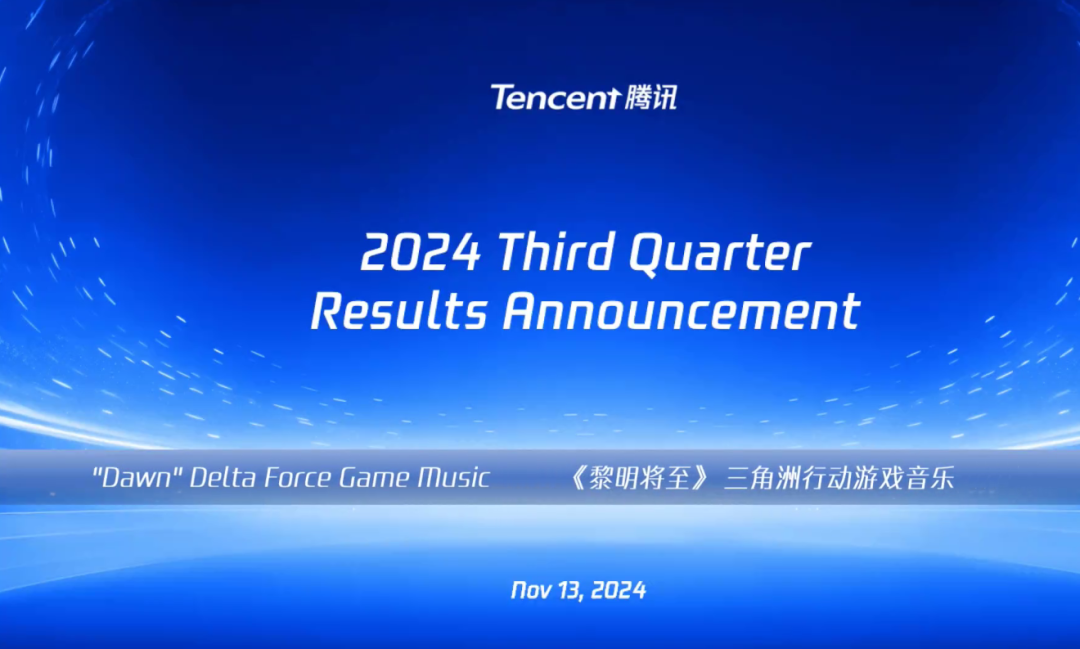 Tencent 腾讯

2024 Third Quarter Results Announcement

"Dawn" Delta Force Game Music 《黎明将至》 三角洲行动游戏音乐

Nov 13, 2024